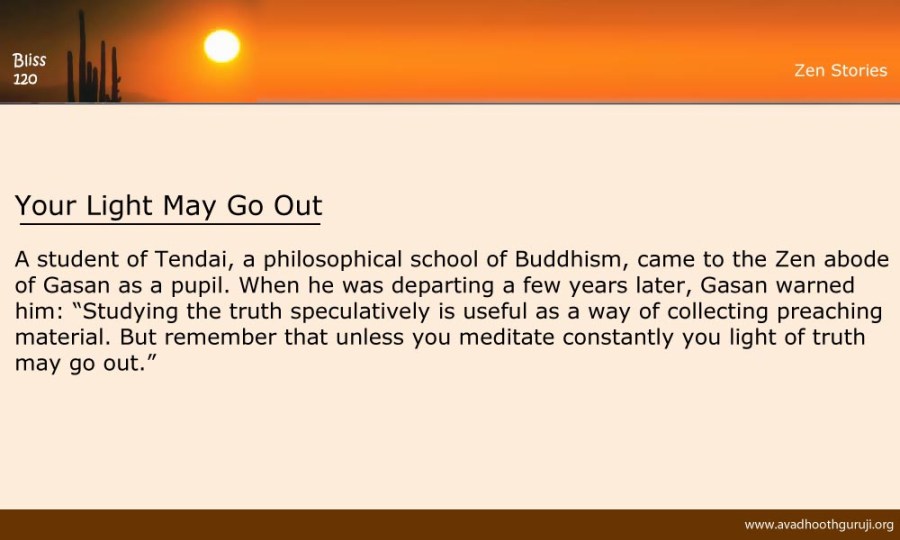 Bliss
120

Zen Stories

Your Light May Go Out

A student of Tendai, a philosophical school of Buddhism, came to the Zen abode of Gasan as a pupil. When he was departing a few years later, Gasan warned him: “Studying the truth speculatively is useful as a way of collecting preaching material. But remember that unless you meditate constantly you light of truth may go out.”

www.avadhoothguruji.org